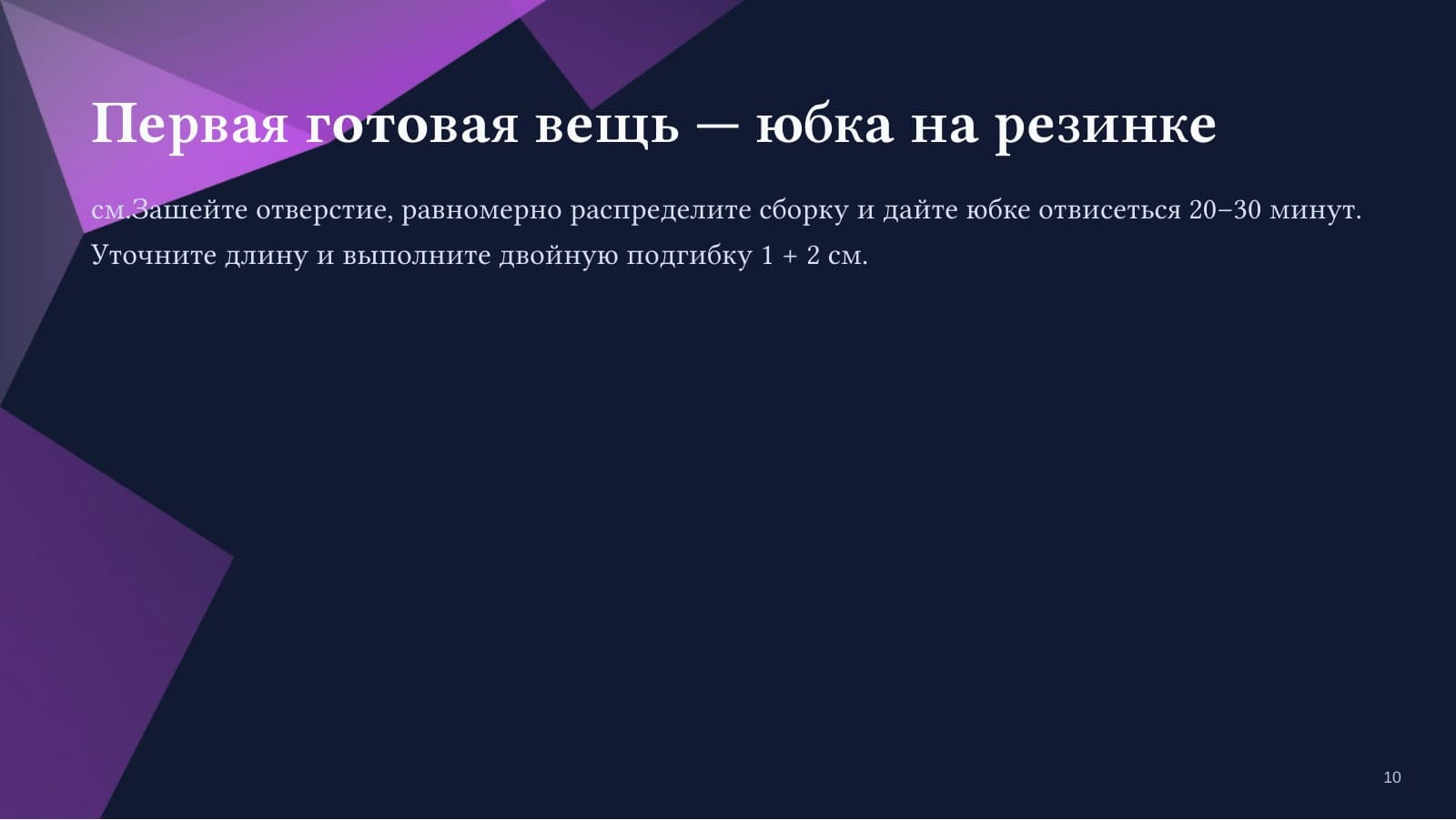 Первая готовая вещь — юбка на резинке

см.Зашейте отверстие, равномерно распределите сборку и дайте юбке отвисеться 20–30 минут. Уточните длину и выполните двойную подгибку 1 + 2 см.

10